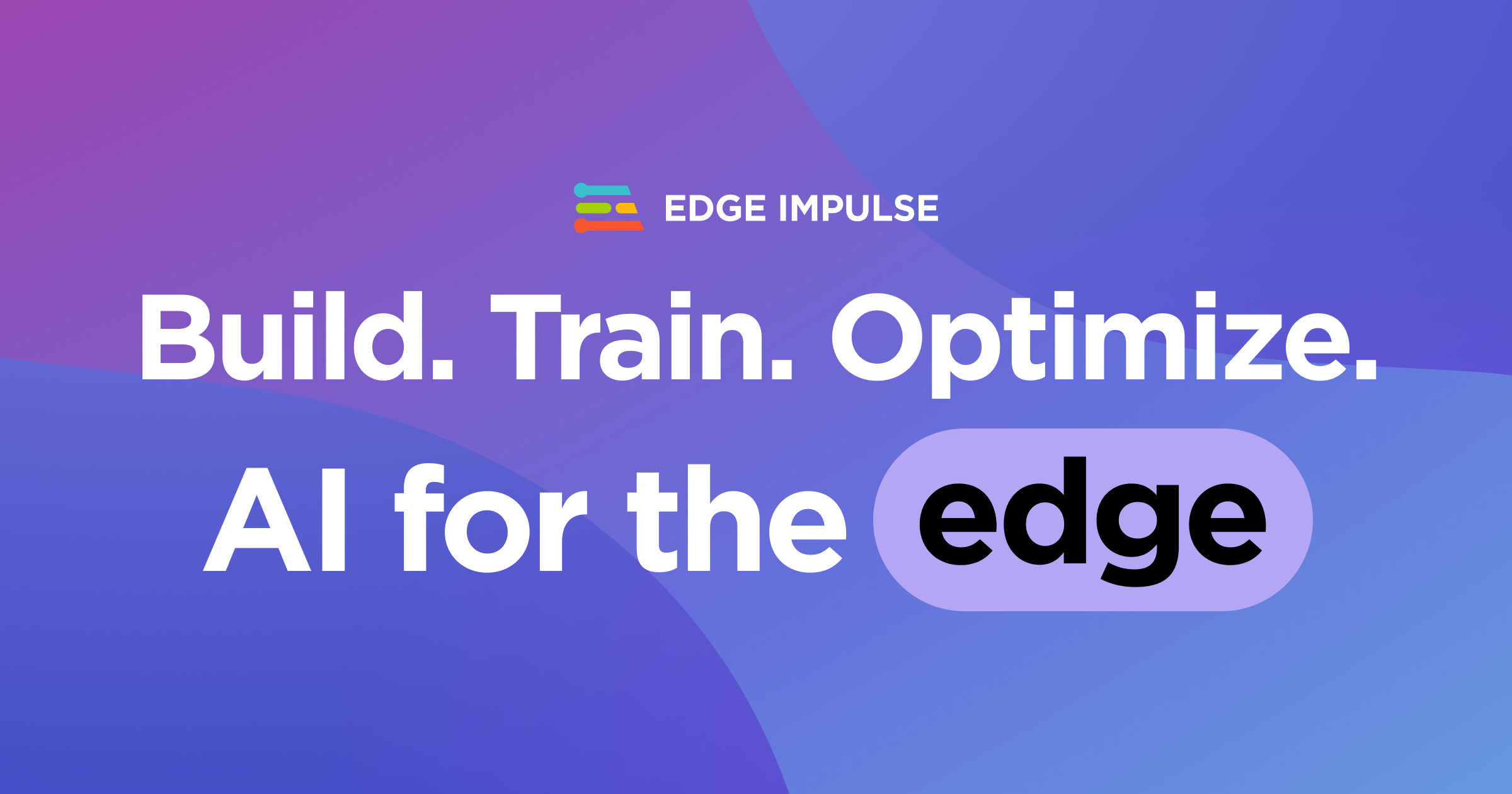 EDGE IMPULSE

Build. Train. Optimize.
AI for the edge